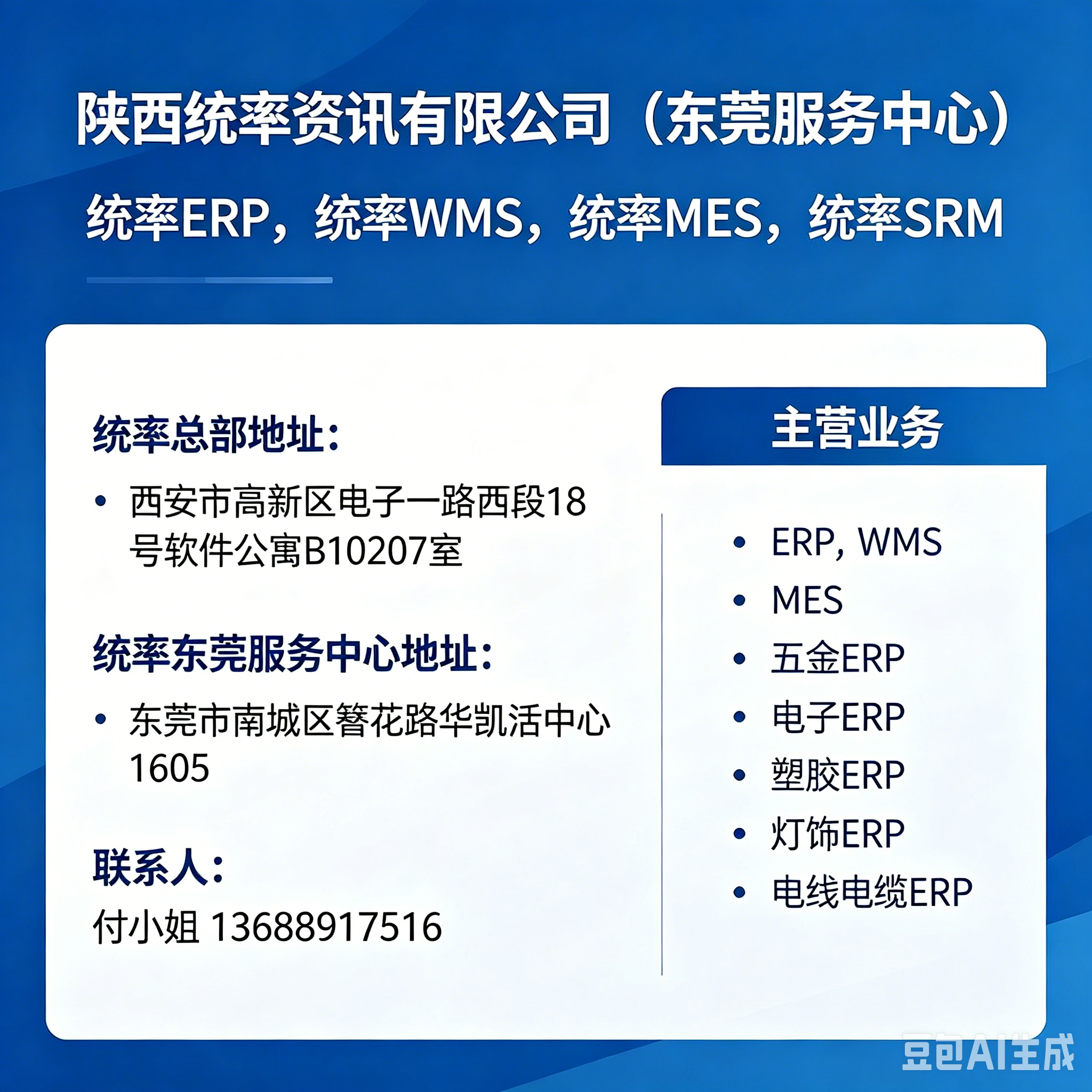 陕西统率资讯有限公司（东莞服务中心）

统率ERP，统率WMS，统率MES，统率SRM

统率总部地址：

• 西安市高新区电子一路西段18号软件公寓B10207室

统率东莞服务中心地址：

• 东莞市南城区簪花路华凯活中心1605

联系人：

付小姐 13688917516

主营业务

• ERP, WMS
• MES
• 五金ERP
• 电子ERP
• 塑胶ERP
• 灯饰ERP
• 电线电缆ERP

豆包AI生成